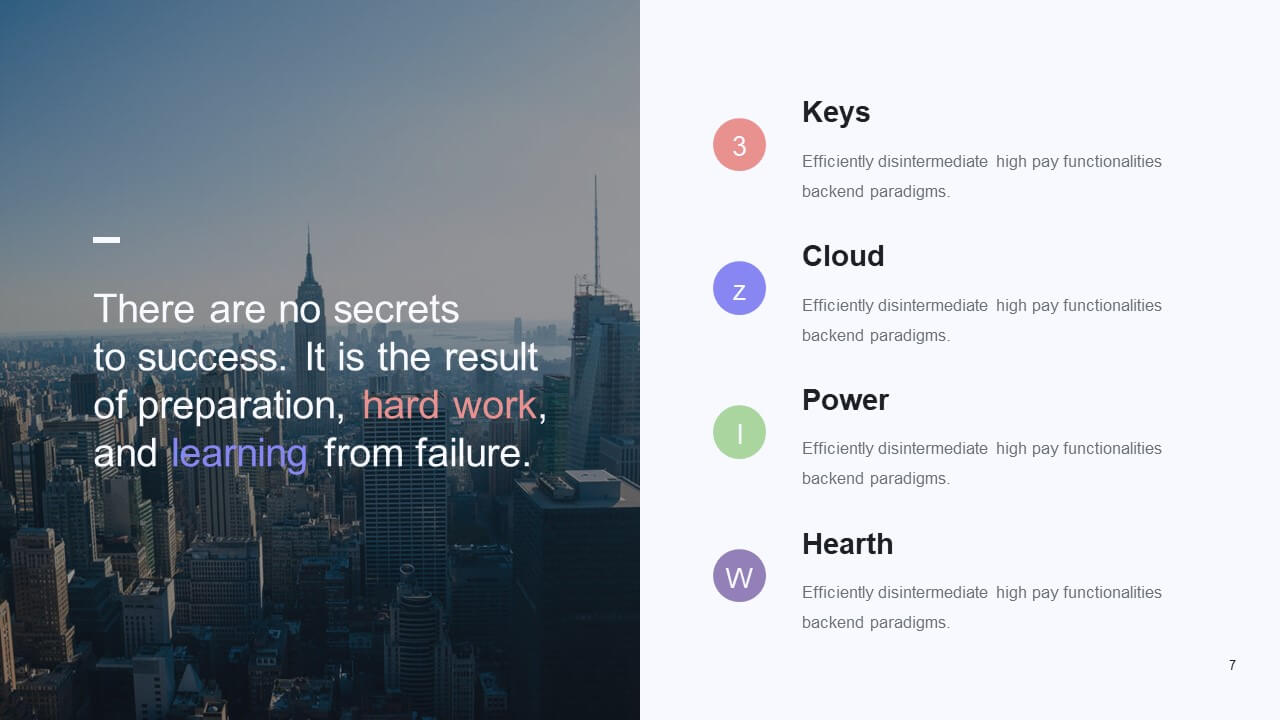 There are no secrets to success. It is the result of preparation, hard work, and learning from failure.

3

Keys

Efficiently disintermediate high pay functionalities backend paradigms.

z

Cloud

Efficiently disintermediate high pay functionalities backend paradigms.

I

Power

Efficiently disintermediate high pay functionalities backend paradigms.

W

Hearth

Efficiently disintermediate high pay functionalities backend paradigms.

7